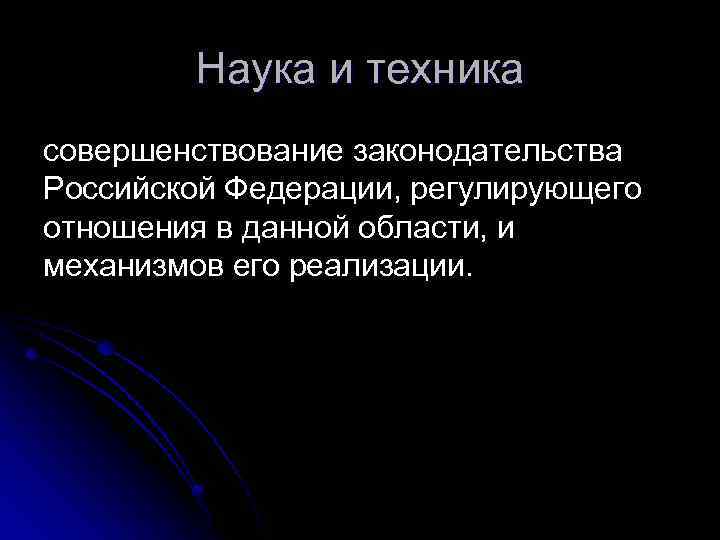 Наука и техника

совершенствование законодательства Российской Федерации, регулирующего отношения в данной области, и механизмов его реализации.